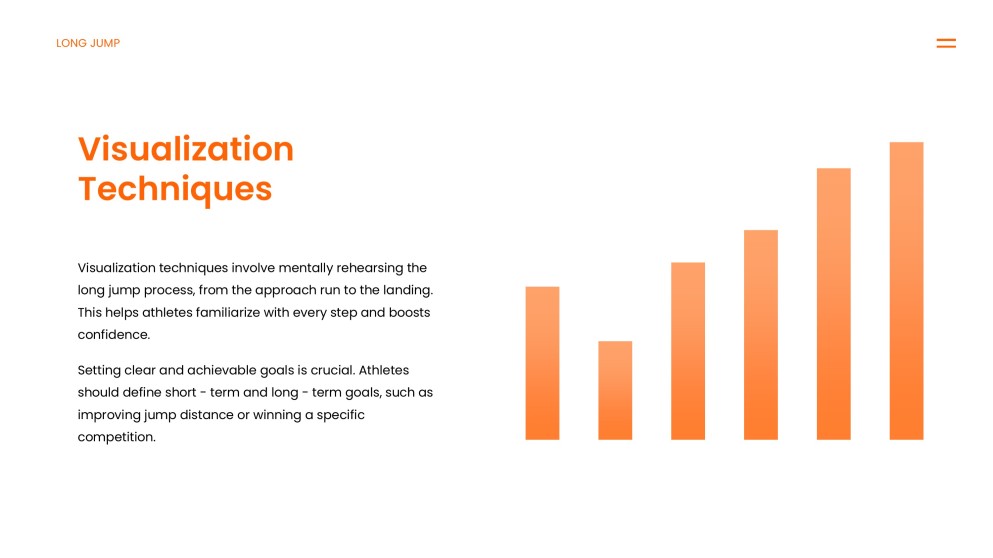 LONG JUMP

Visualization Techniques

Visualization techniques involve mentally rehearsing the long jump process, from the approach run to the landing. This helps athletes familiarize with every step and boosts confidence.

Setting clear and achievable goals is crucial. Athletes should define short - term and long - term goals, such as improving jump distance or winning a specific competition.